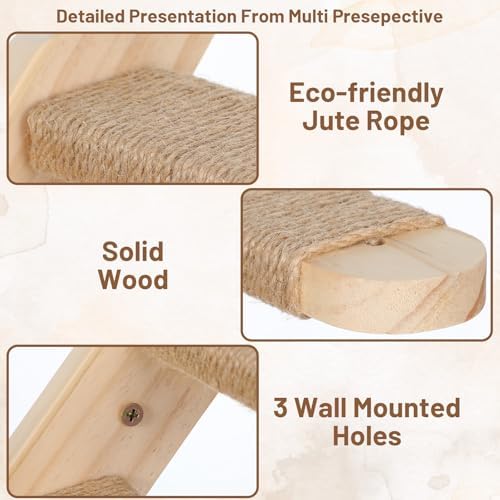 Detailed Presentation From Multi Presepective

Eco-friendly Jute Rope

Solid Wood

3 Wall Mounted Holes